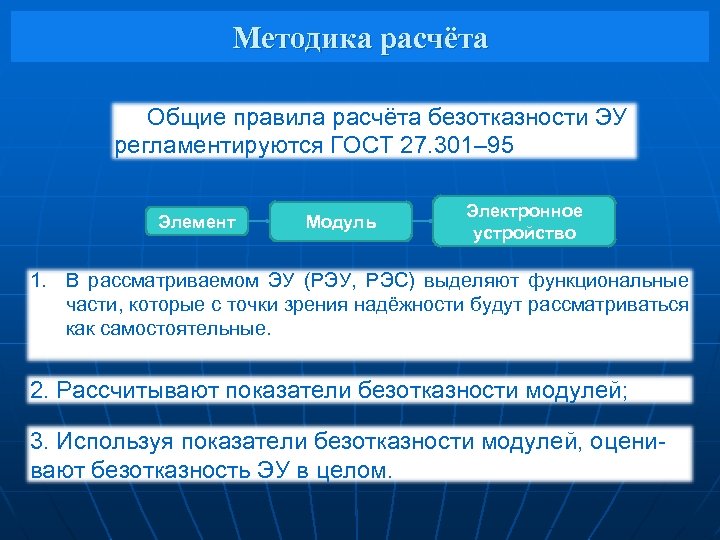 Методика расчёта

Общие правила расчёта безотказности ЭУ регламентируются ГОСТ 27.301–95

Элемент

Модуль

Электронное устройство

1. В рассматриваемом ЭУ (РЭУ, РЭС) выделяют функциональные части, которые с точки зрения надёжности будут рассматриваться как самостоятельные.

2. Рассчитывают показатели безотказности модулей;

3. Используя показатели безотказности модулей, оценивают безотказность ЭУ в целом.